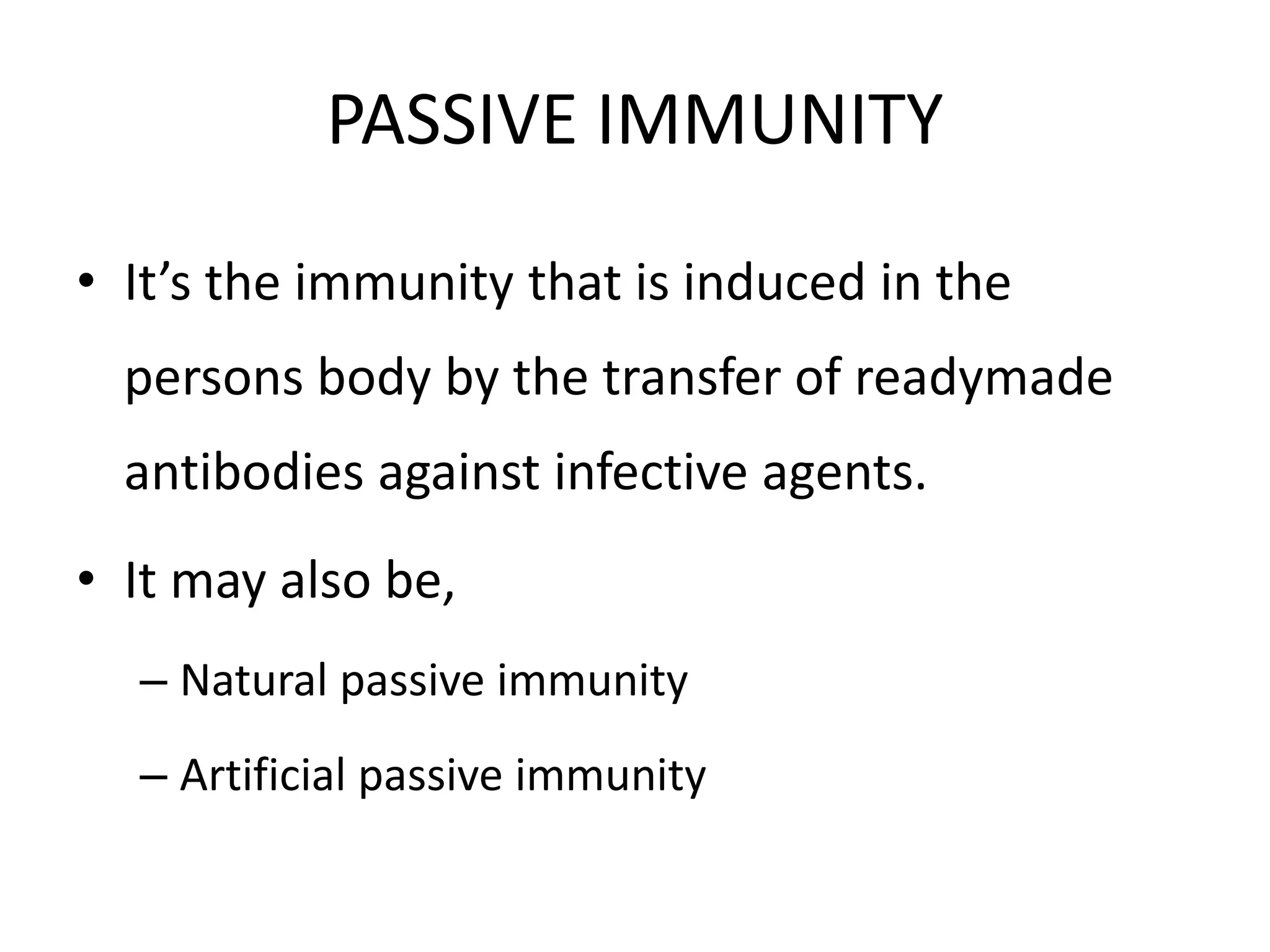 PASSIVE IMMUNITY

• It’s the immunity that is induced in the persons body by the transfer of readymade antibodies against infective agents.

• It may also be,

– Natural passive immunity

– Artificial passive immunity